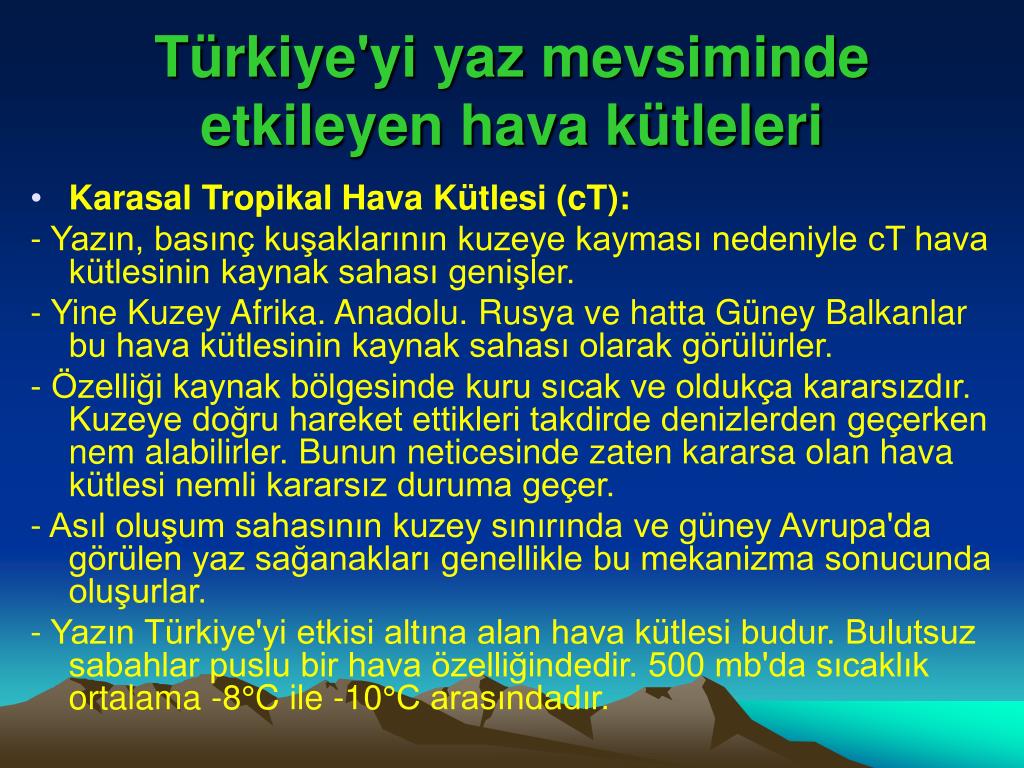 Türkiye'yi yaz mevsiminde etkileyen hava kütleleri

• Karasal Tropikal Hava Kütlesi (cT):

- Yazın, basınç kuşaklarının kuzeye kayması nedeniyle cT hava kütlesinin kaynak sahası genişler.

- Yine Kuzey Afrika. Anadolu. Rusya ve hatta Güney Balkanlar bu hava kütlesinin kaynak sahası olarak görülürler.

- Özelliği kaynak bölgesinde kuru sıcak ve oldukça kararsızdır. Kuzeye doğru hareket ettikleri takdirde denizlerden geçerken nem alabilirler. Bunun neticesinde zaten kararsa olan hava kütlesi nemli kararsız duruma geçer.

- Asıl oluşum sahasının kuzey sınırında ve güney Avrupa'da görülen yaz sağanakları genellikle bu mekanizma sonucunda oluşurlar.

- Yazın Türkiye'yi etkisi altına alan hava kütlesi budur. Bulutsuz sabahlar puslu bir hava özelliğindedir. 500 mb'da sıcaklık ortalama -8°C ile -10°C arasındadır.